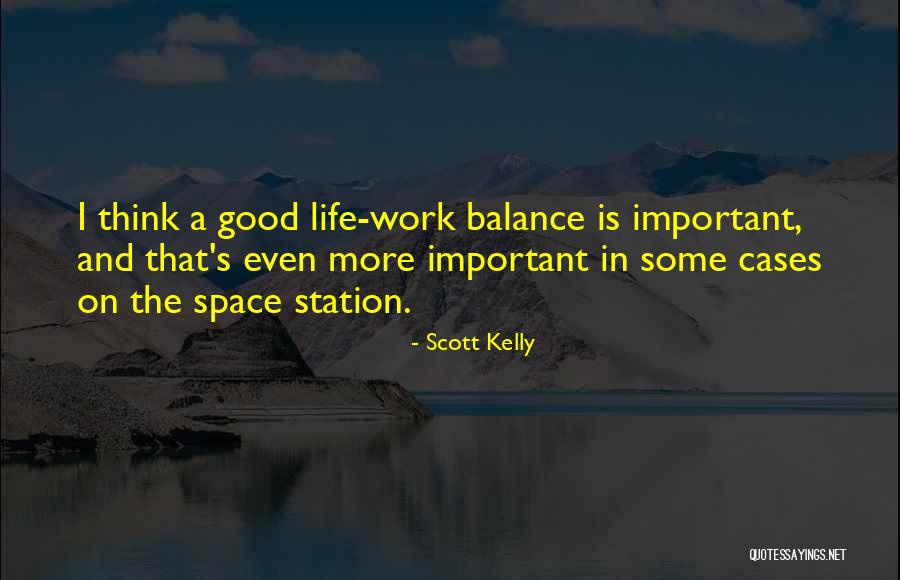 I think a good life-work balance is important, and that's even more important in some cases on the space station.

- Scott Kelly

QUOTESSAYINGS.NET